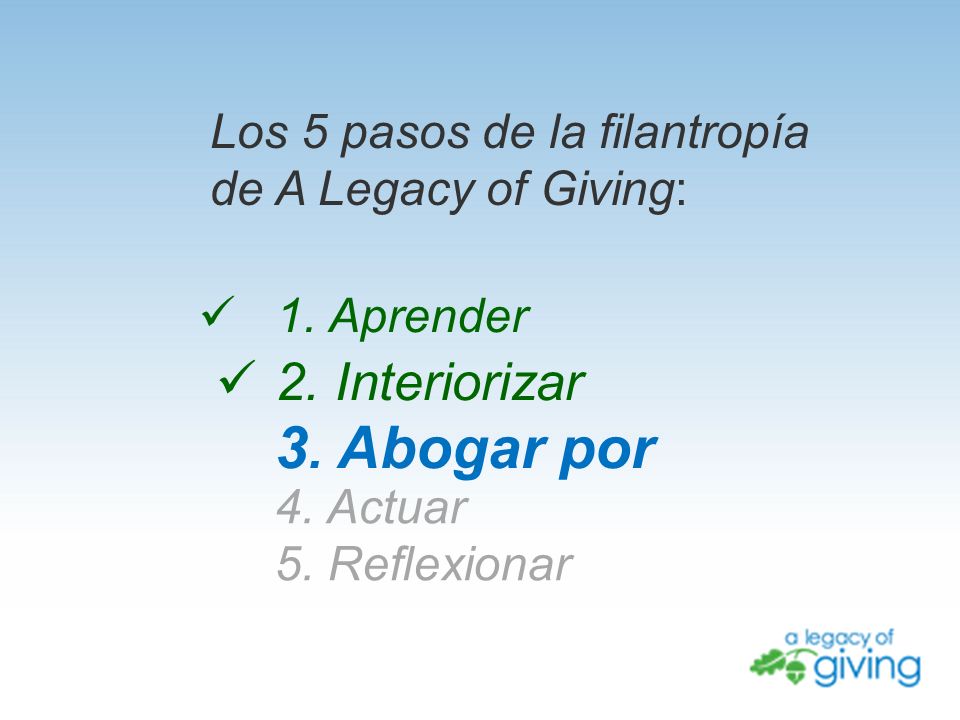 Los 5 pasos de la filantropía de A Legacy of Giving:

✓ 1. Aprender
✓ 2. Interiorizar
3. Abogar por
4. Actuar
5. Reflexionar

a legacy of giving